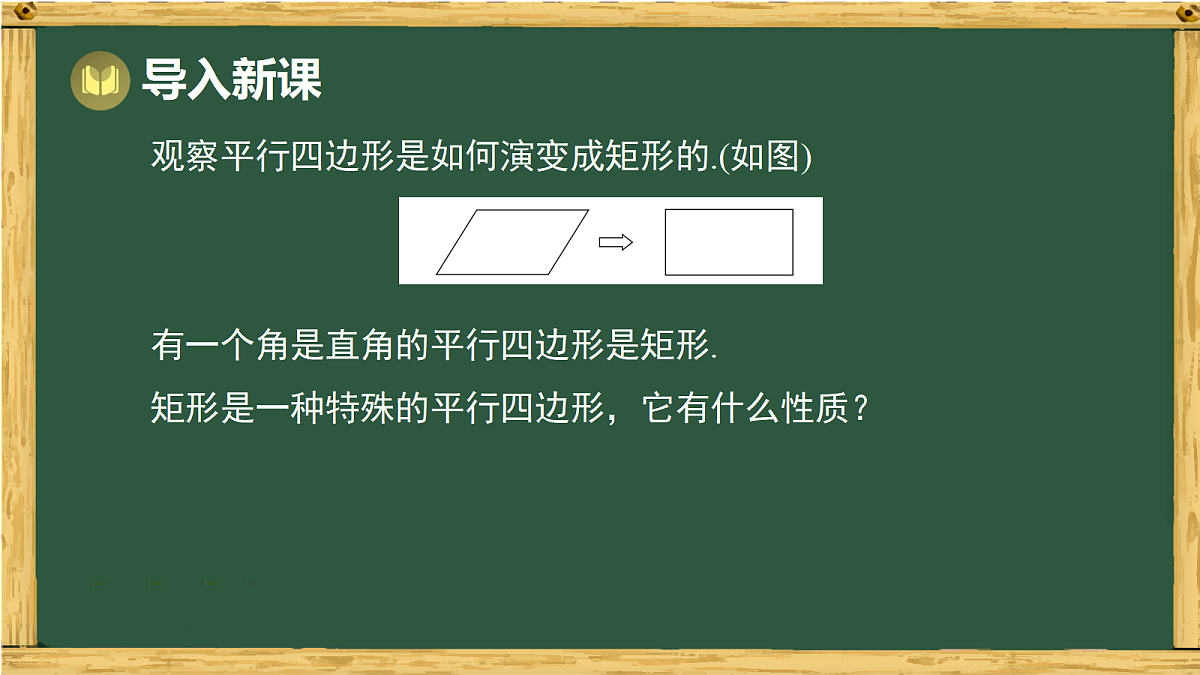 导入新课

观察平行四边形是如何演变成矩形的.(如图)

有一个角是直角的平行四边形是矩形.

矩形是一种特殊的平行四边形，它有什么性质？